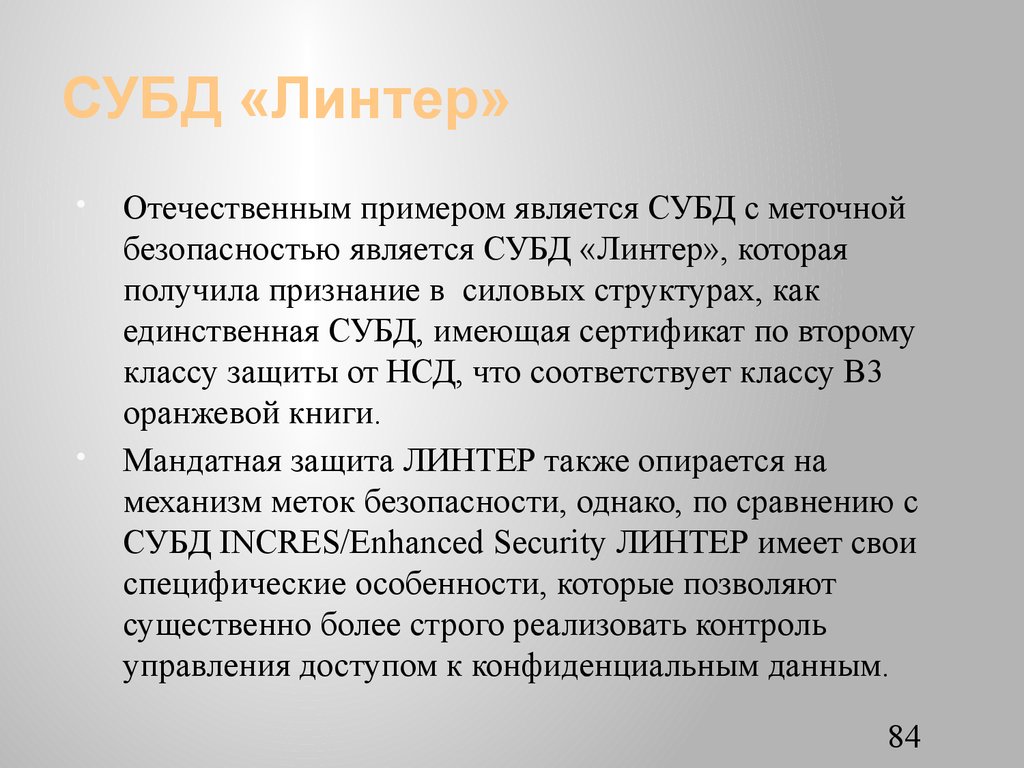 СУБД «Линтер»

• Отечественным примером является СУБД с меточной безопасностью является СУБД «Линтер», которая получила признание в силовых структурах, как единственная СУБД, имеющая сертификат по второму классу защиты от НСД, что соответствует классу В3 оранжевой книги.

• Мандатная защита ЛИНТЕР также опирается на механизм меток безопасности, однако, по сравнению с СУБД INCRES/Enhanced Security ЛИНТЕР имеет свои специфические особенности, которые позволяют существенно более строго реализовать контроль управления доступом к конфиденциальным данным.

84